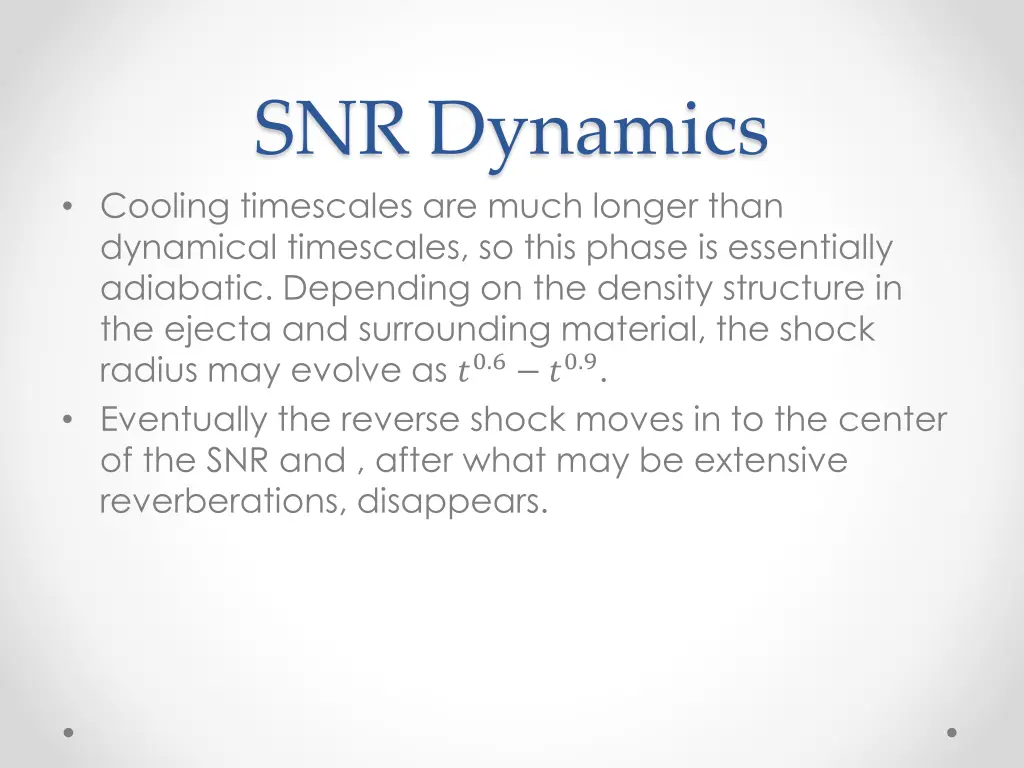 SNR Dynamics

• Cooling timescales are much longer than dynamical timescales, so this phase is essentially adiabatic. Depending on the density structure in the ejecta and surrounding material, the shock radius may evolve as $t^{0.6} - t^{0.9}$.
• Eventually the reverse shock moves in to the center of the SNR and , after what may be extensive reverberations, disappears.